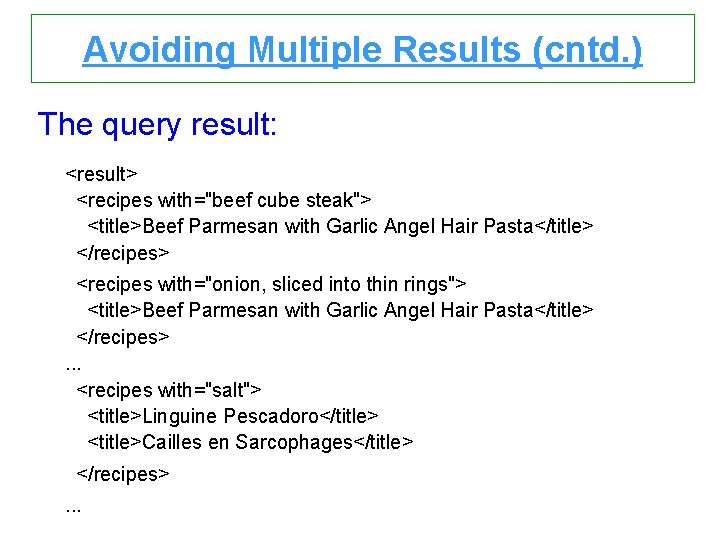 Avoiding Multiple Results (cntd.)

The query result:

<result>
<recipes with="beef cube steak">
<title>Beef Parmesan with Garlic Angel Hair Pasta</title>
</recipes>
<recipes with="onion, sliced into thin rings">
<title>Beef Parmesan with Garlic Angel Hair Pasta</title>
</recipes>
...
<recipes with="salt">
<title>Linguine Pescadoro</title>
<title>Cailles en Sarcophages</title>
</recipes>
...